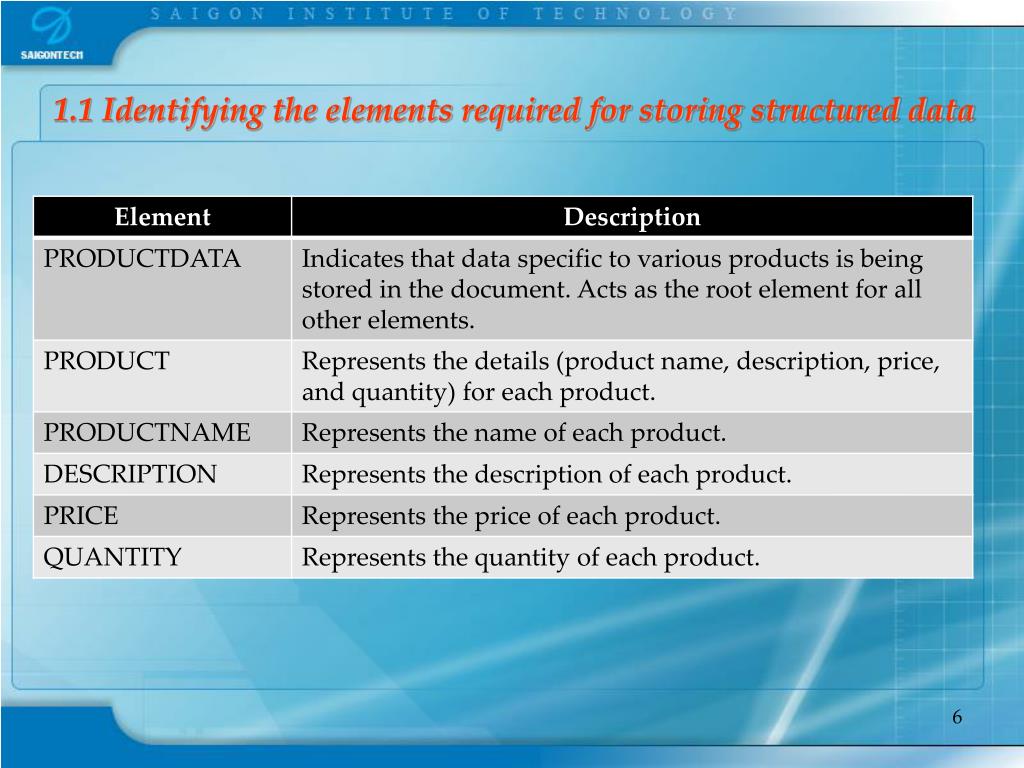 SAIGONTECH

SAIGON INSTITUTE OF TECHNOLOGY

1.1 Identifying the elements required for storing structured data

| Element | Description |
|---|---|
| PRODUCTDATA | Indicates that data specific to various products is being stored in the document. Acts as the root element for all other elements. |
| PRODUCT | Represents the details (product name, description, price, and quantity) for each product. |
| PRODUCTNAME | Represents the name of each product. |
| DESCRIPTION | Represents the description of each product. |
| PRICE | Represents the price of each product. |
| QUANTITY | Represents the quantity of each product. |

6